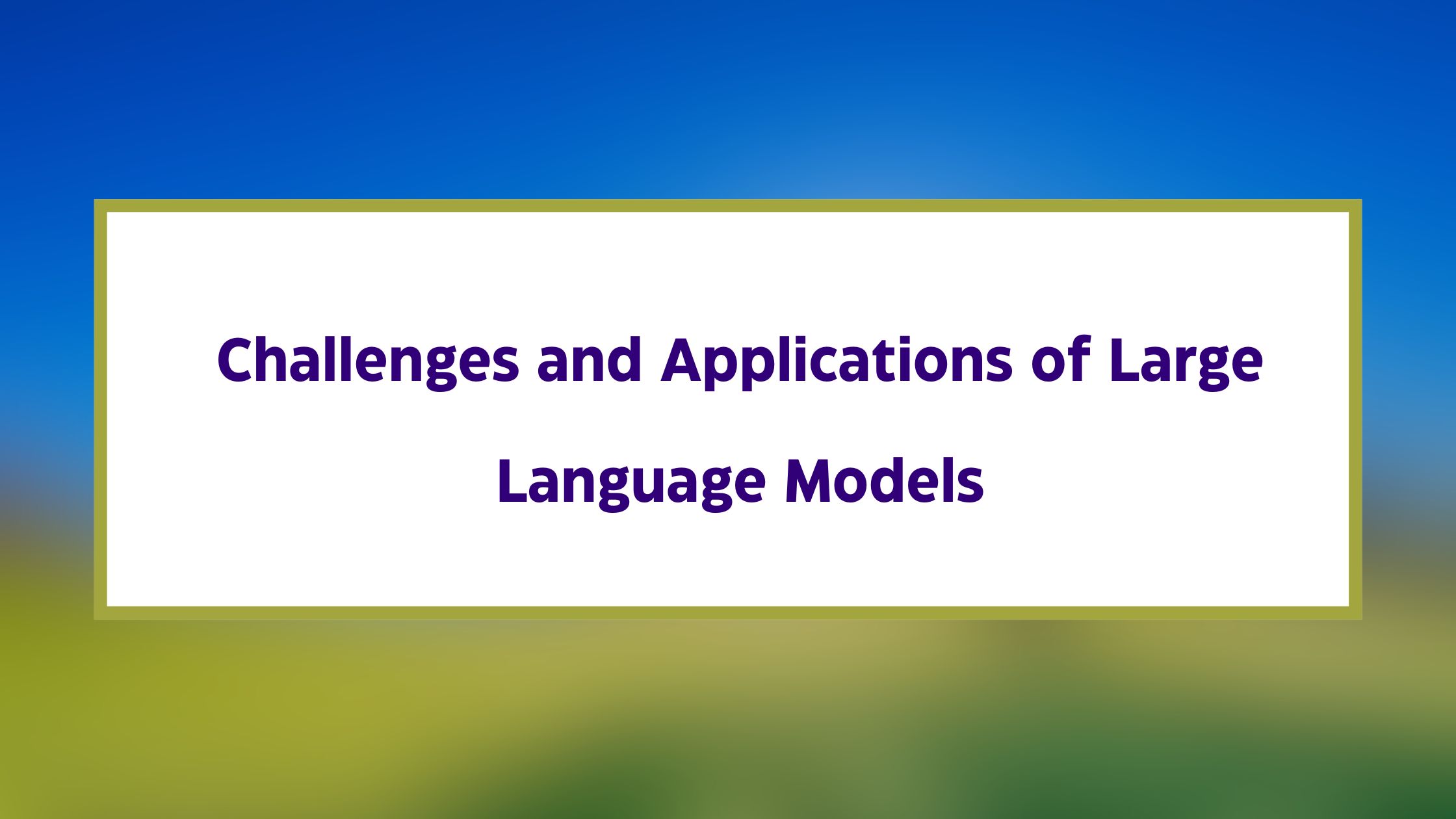 Challenges and Applications of Large Language Models